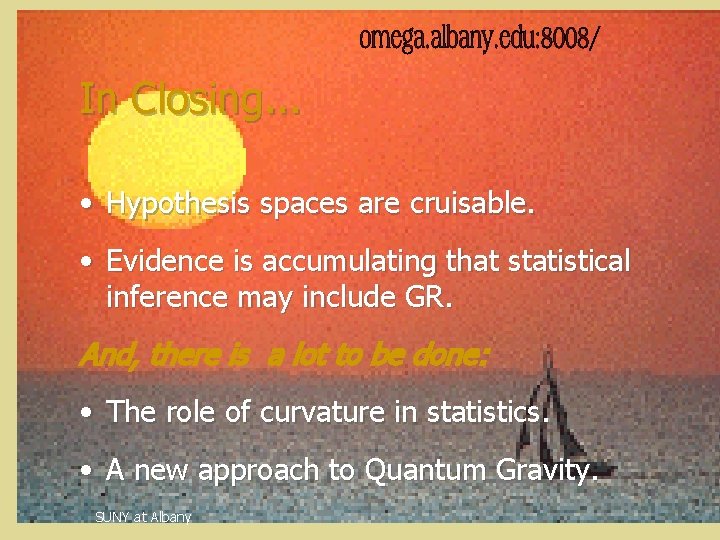 omega.albany.edu:8008/

In Closing…

• Hypothesis spaces are cruisable.

• Evidence is accumulating that statistical inference may include GR.

And, there is a lot to be done:

• The role of curvature in statistics.

• A new approach to Quantum Gravity.

SUNY at Albany